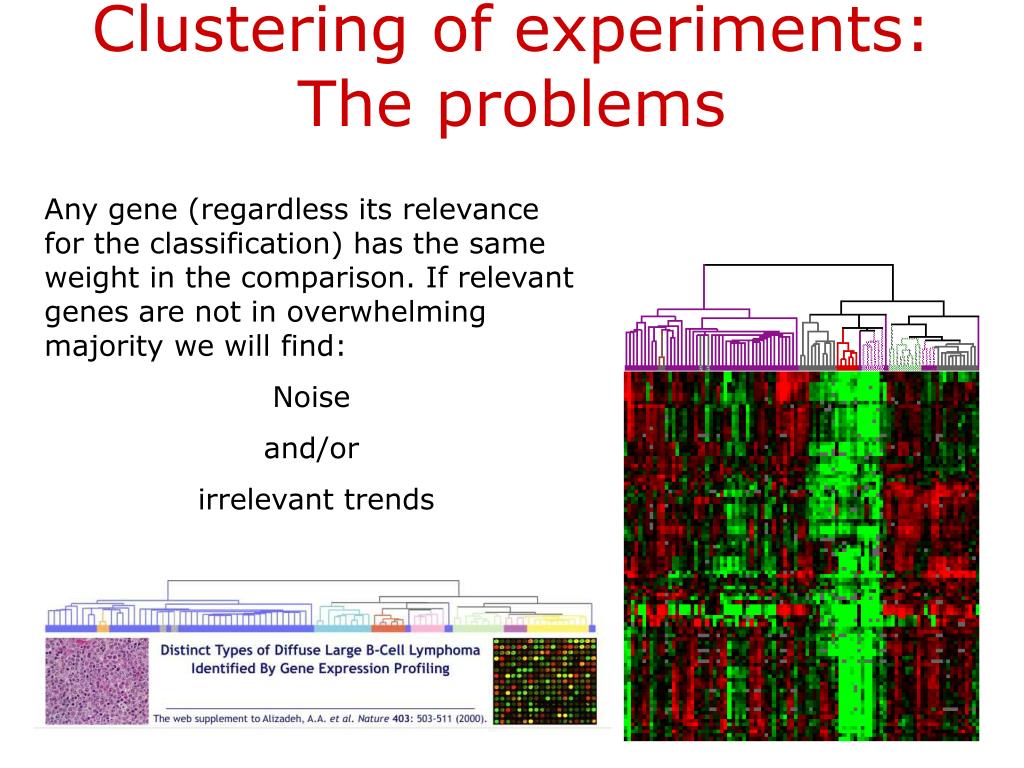 Clustering of experiments: The problems

Any gene (regardless its relevance for the classification) has the same weight in the comparison. If relevant genes are not in overwhelming majority we will find:

Noise

and/or

irrelevant trends

Distinct Types of Diffuse Large B-Cell Lymphoma Identified By Gene Expression Profiling

The web supplement to Alizadeh, A.A. et al. Nature 403: 503-511 (2000).